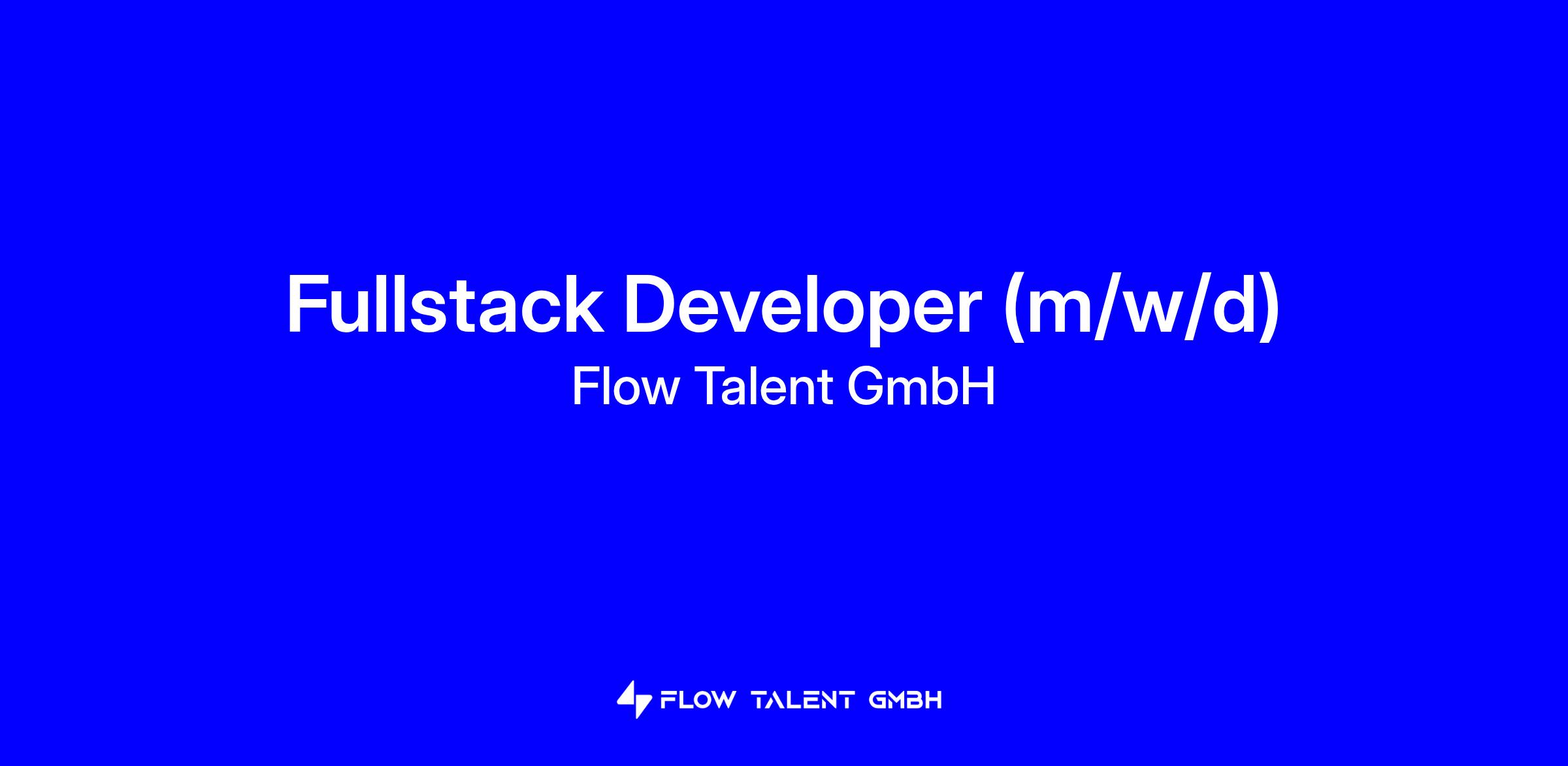 Fullstack Developer (m/w/d)
Flow Talent GmbH

FLOW TALENT GMBH